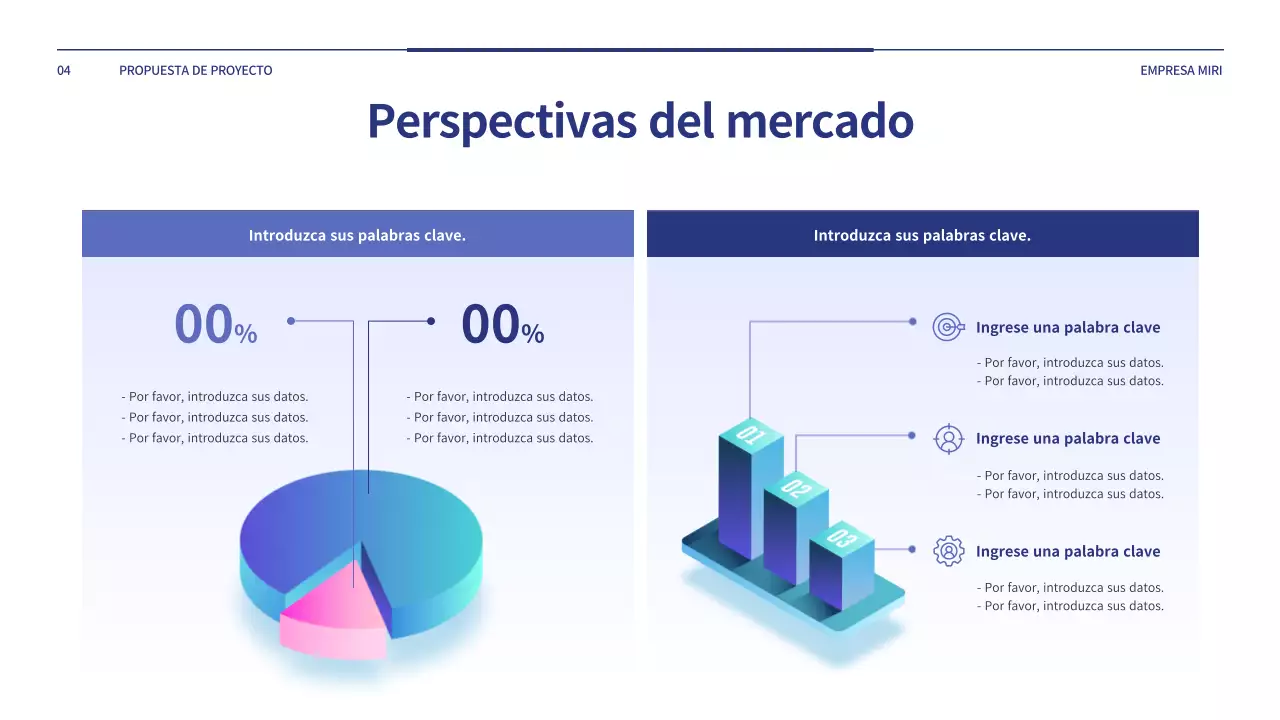 04 PROPUESTA DE PROYECTO

EMPRESA MIRI

Perspectivas del mercado

Introduzca sus palabras clave.

00%

- Por favor, introduzca sus datos.
- Por favor, introduzca sus datos.
- Por favor, introduzca sus datos.

00%

- Por favor, introduzca sus datos.
- Por favor, introduzca sus datos.
- Por favor, introduzca sus datos.

Introduzca sus palabras clave.

01

02

03

Ingrese una palabra clave

- Por favor, introduzca sus datos.
- Por favor, introduzca sus datos.

Ingrese una palabra clave

- Por favor, introduzca sus datos.
- Por favor, introduzca sus datos.

Ingrese una palabra clave

- Por favor, introduzca sus datos.
- Por favor, introduzca sus datos.